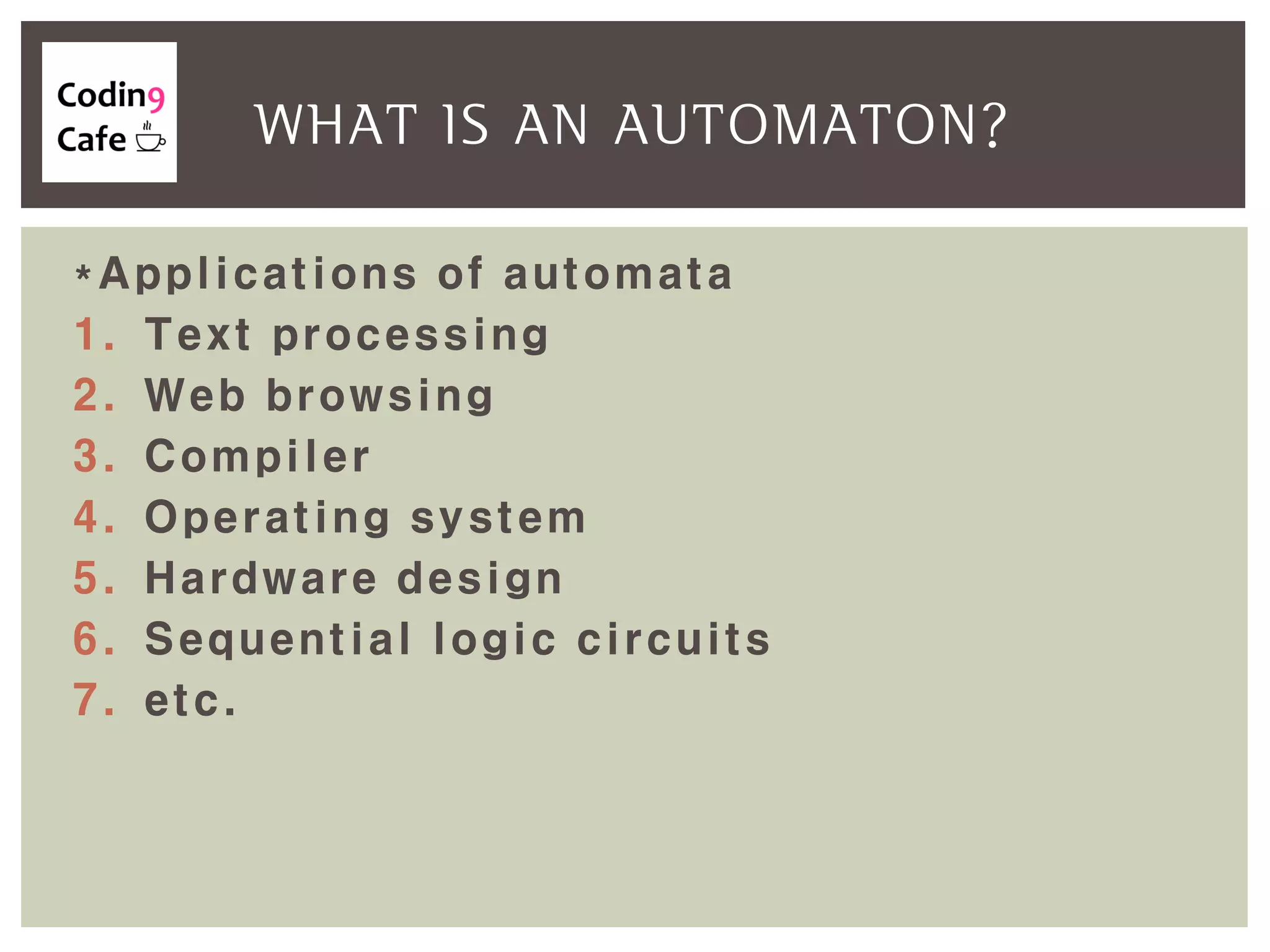 Coding Cafe

WHAT IS AN AUTOMATON?

*Applications of automata
1. Text processing
2. Web browsing
3. Compiler
4. Operating system
5. Hardware design
6. Sequential logic circuits
7. etc.